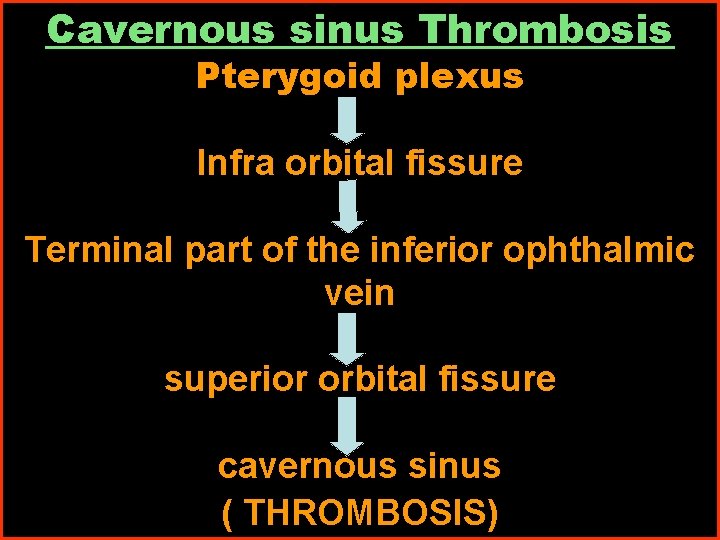 Cavernous sinus Thrombosis

Pterygoid plexus

Infra orbital fissure

Terminal part of the inferior ophthalmic vein

superior orbital fissure

cavernous sinus
( THROMBOSIS)